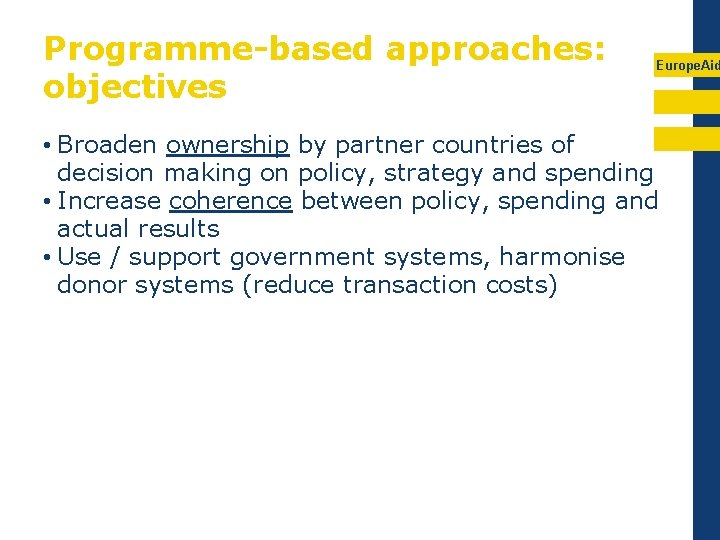 Programme-based approaches: objectives

EuropeAid

• Broaden ownership by partner countries of decision making on policy, strategy and spending
• Increase coherence between policy, spending and actual results
• Use / support government systems, harmonise donor systems (reduce transaction costs)